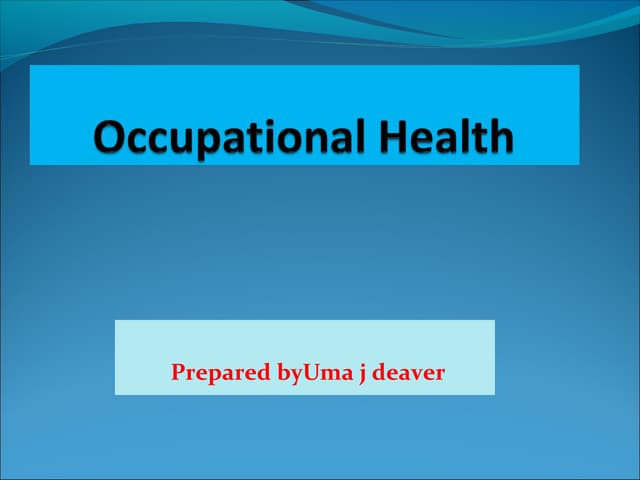 Occupational Health

Prepared byUma j deaver